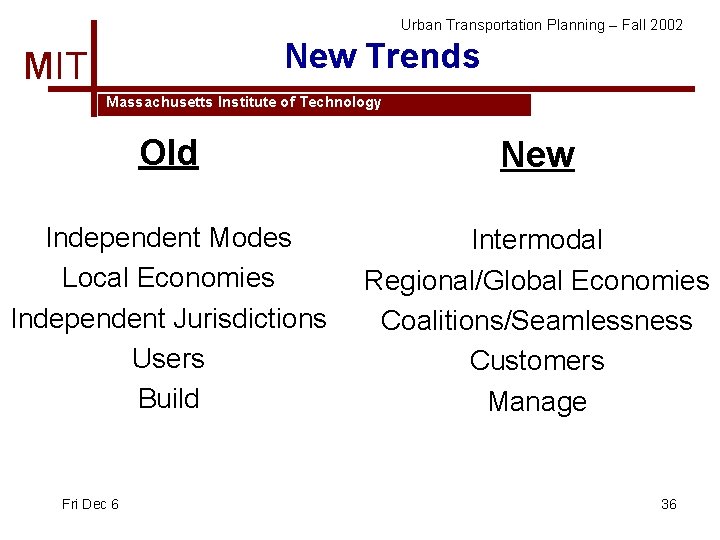 Urban Transportation Planning – Fall 2002

MIT

New Trends

Massachusetts Institute of Technology

Old

Independent Modes
Local Economies
Independent Jurisdictions
Users
Build

New

Intermodal
Regional/Global Economies
Coalitions/Seamlessness
Customers
Manage

Fri Dec 6

36